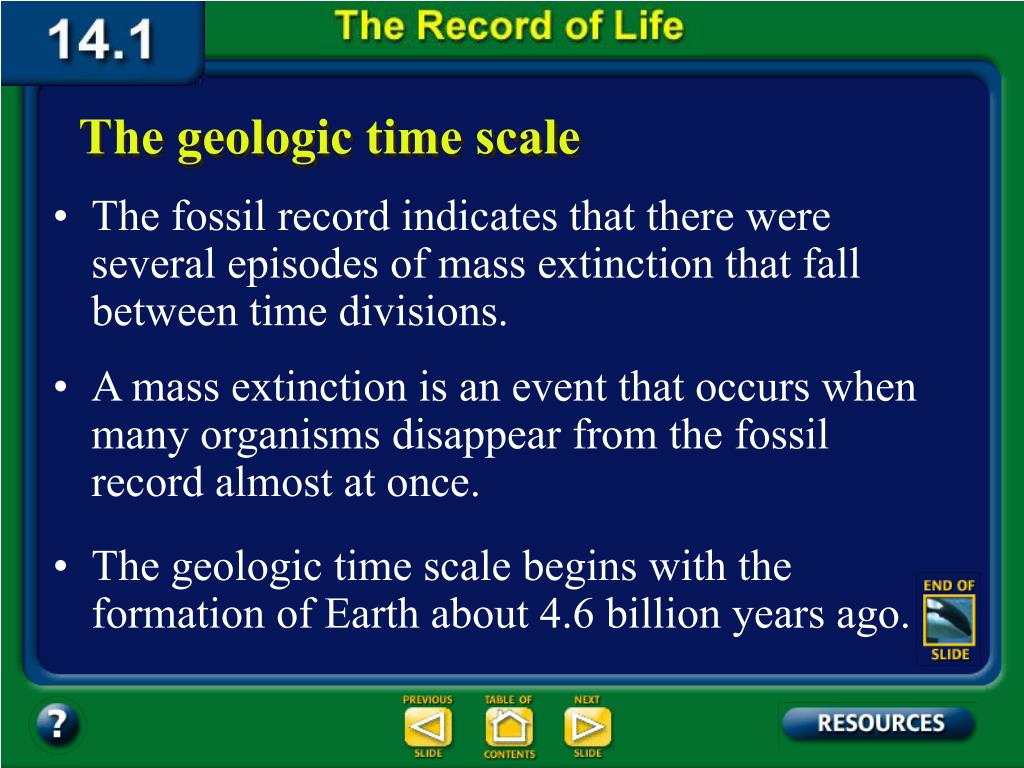 14.1

The Record of Life

The geologic time scale

• The fossil record indicates that there were several episodes of mass extinction that fall between time divisions.

• A mass extinction is an event that occurs when many organisms disappear from the fossil record almost at once.

• The geologic time scale begins with the formation of Earth about 4.6 billion years ago.

END OF SLIDE

?

PREVIOUS SLIDE

TABLE OF CONTENTS

NEXT SLIDE

RESOURCES